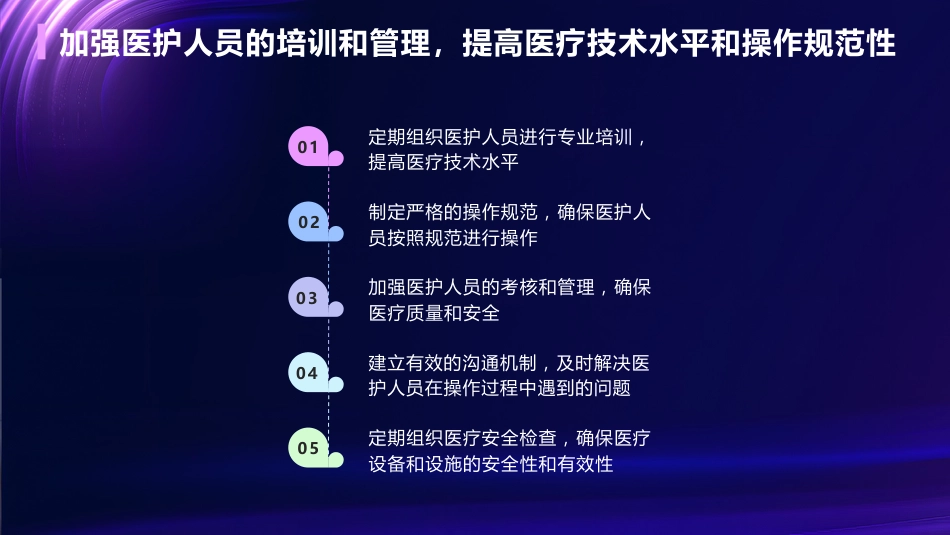 加强医护人员的培训和管理，提高医疗技术水平和操作规范性

01
定期组织医护人员进行专业培训，提高医疗技术水平

02
制定严格的操作规范，确保医护人员按照规范进行操作

03
加强医护人员的考核和管理，确保医疗质量和安全

04
建立有效的沟通机制，及时解决医护人员在操作过程中遇到的问题

05
定期组织医疗安全检查，确保医疗设备和设施的安全性和有效性